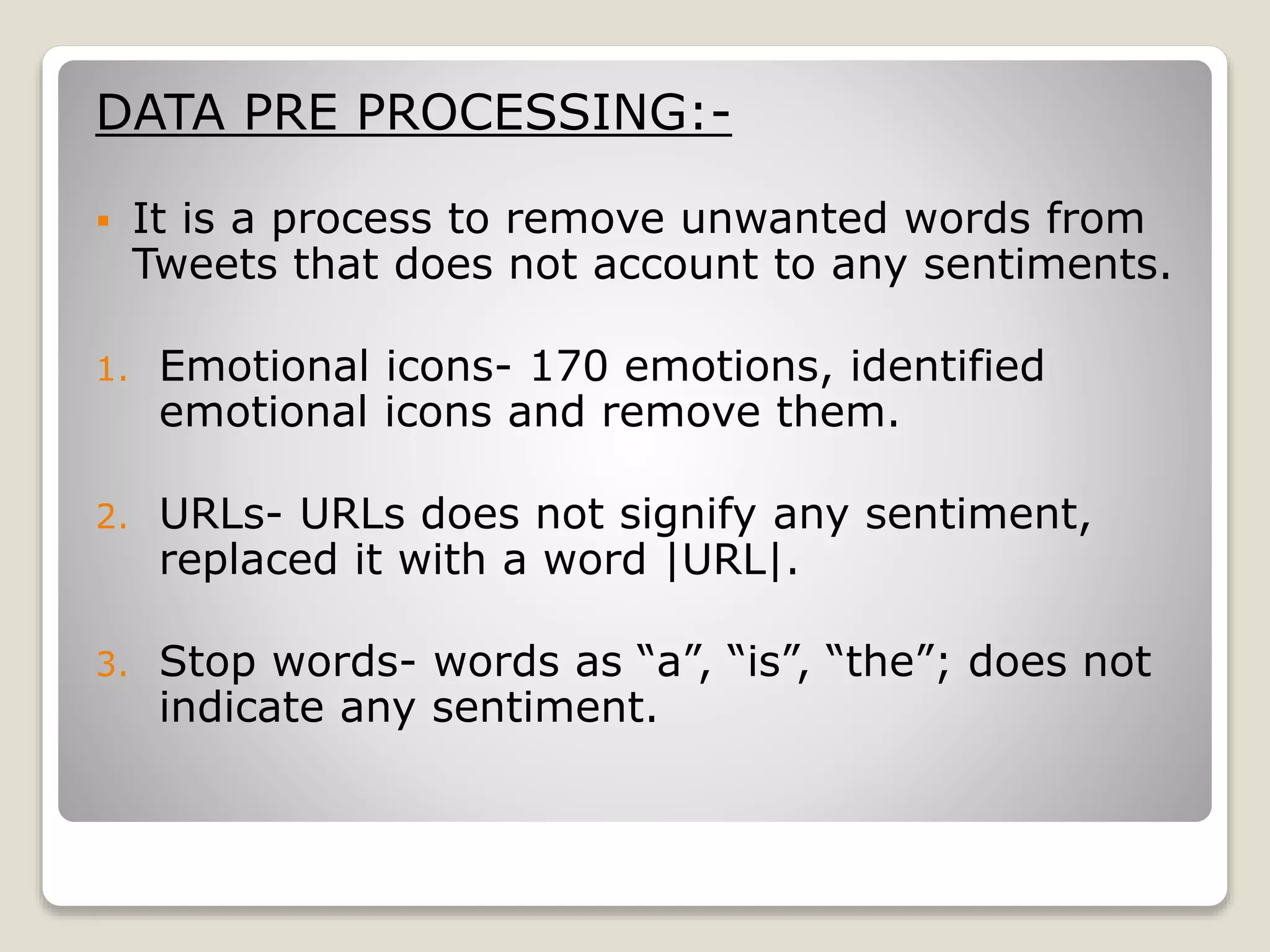 DATA PRE PROCESSING:-

▪ It is a process to remove unwanted words from Tweets that does not account to any sentiments.

1. Emotional icons- 170 emotions, identified emotional icons and remove them.

2. URLs- URLs does not signify any sentiment, replaced it with a word |URL|.

3. Stop words- words as “a”, “is”, “the”; does not indicate any sentiment.